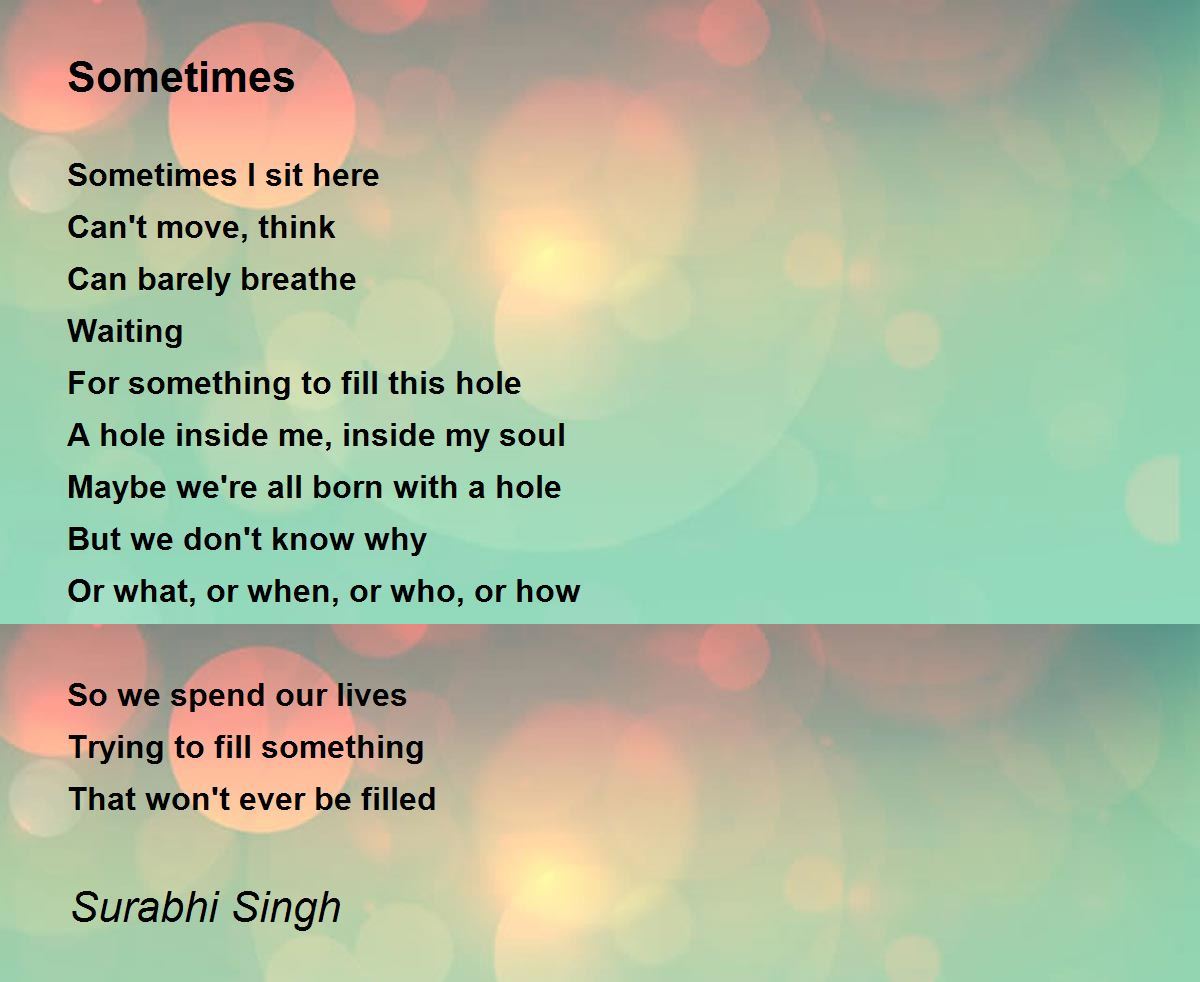 Sometimes

Sometimes I sit here
Can't move, think
Can barely breathe
Waiting
For something to fill this hole
A hole inside me, inside my soul
Maybe we're all born with a hole
But we don't know why
Or what, or when, or who, or how

So we spend our lives
Trying to fill something
That won't ever be filled

Surabhi Singh